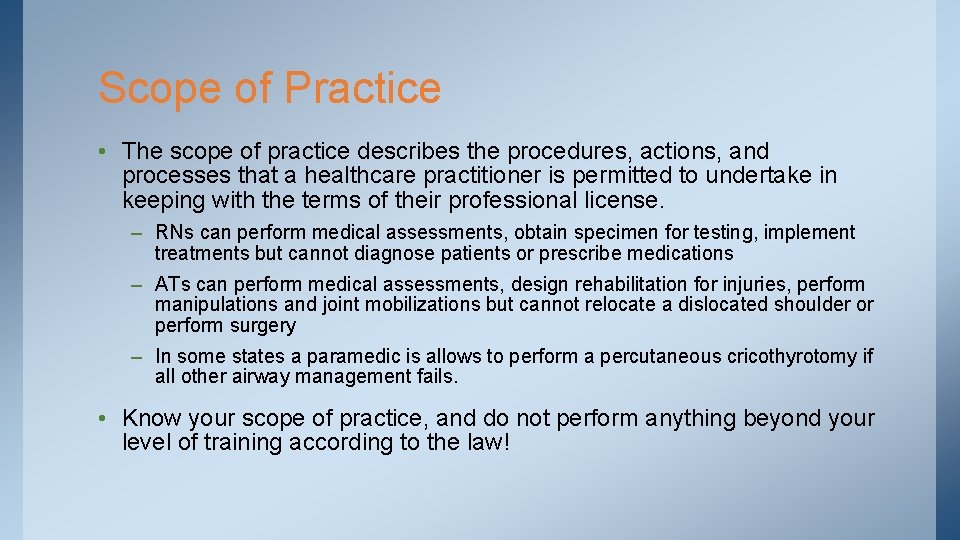 Scope of Practice

• The scope of practice describes the procedures, actions, and processes that a healthcare practitioner is permitted to undertake in keeping with the terms of their professional license.

– RNs can perform medical assessments, obtain specimen for testing, implement treatments but cannot diagnose patients or prescribe medications

– ATs can perform medical assessments, design rehabilitation for injuries, perform manipulations and joint mobilizations but cannot relocate a dislocated shoulder or perform surgery

– In some states a paramedic is allows to perform a percutaneous cricothyrotomy if all other airway management fails.

• Know your scope of practice, and do not perform anything beyond your level of training according to the law!